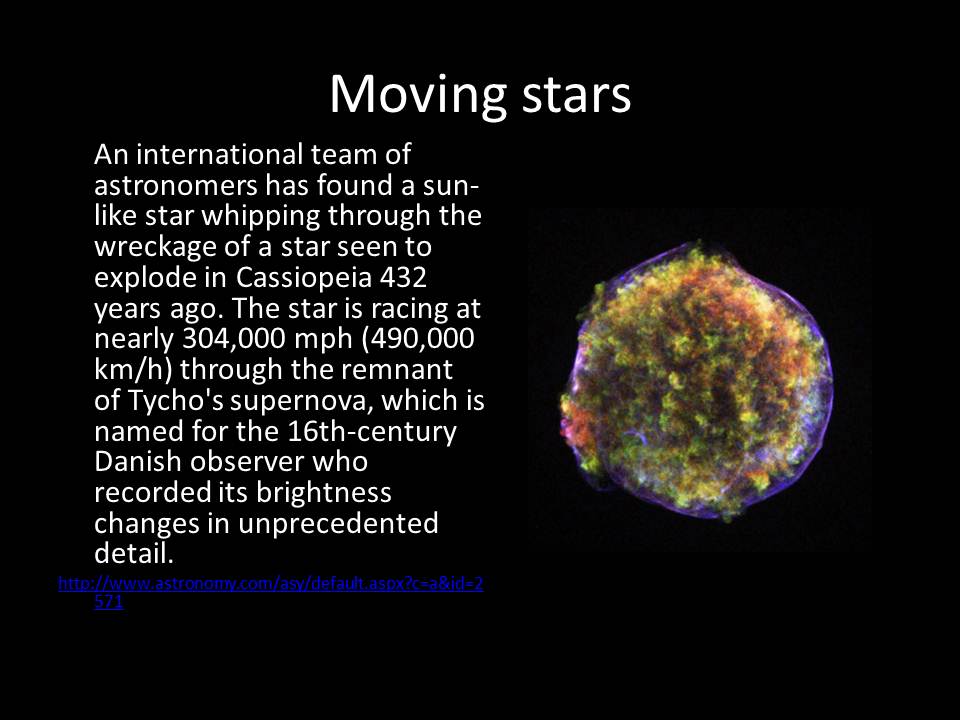 Moving stars

An international team of astronomers has found a sun-like star whipping through the wreckage of a star seen to explode in Cassiopeia 432 years ago. The star is racing at nearly 304,000 mph (490,000 km/h) through the remnant of Tycho's supernova, which is named for the 16th-century Danish observer who recorded its brightness changes in unprecedented detail.

http://www.astronomy.com/asy/default.aspx?c=a&id=2571